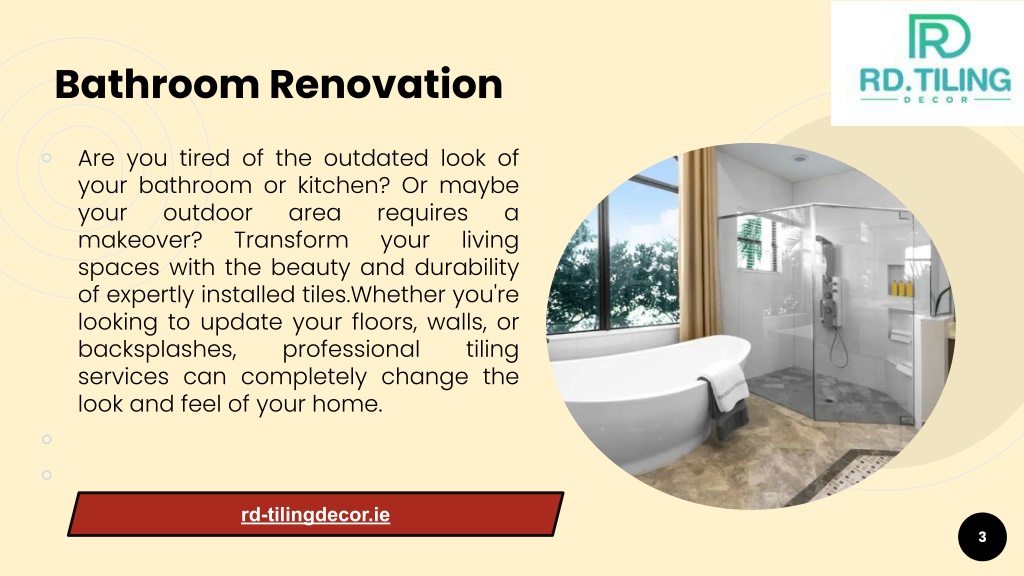 RD

RD.TILING

DECOR

Bathroom Renovation

Are you tired of the outdated look of your bathroom or kitchen? Or maybe your outdoor area requires a makeover? Transform your living spaces with the beauty and durability of expertly installed tiles.Whether you're looking to update your floors, walls, or backsplashes, professional tiling services can completely change the look and feel of your home.

rd-tilingdecor.ie

3